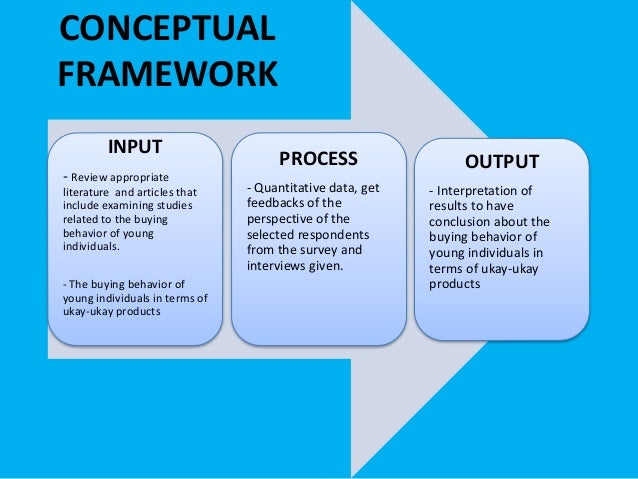 CONCEPTUAL FRAMEWORK

INPUT

- Review appropriate literature and articles that include examining studies related to the buying behavior of young individuals.

- The buying behavior of young individuals in terms of ukay-ukay products

PROCESS

- Quantitative data, get feedbacks of the perspective of the selected respondents from the survey and interviews given.

OUTPUT

- Interpretation of results to have conclusion about the buying behavior of young individuals in terms of ukay-ukay products